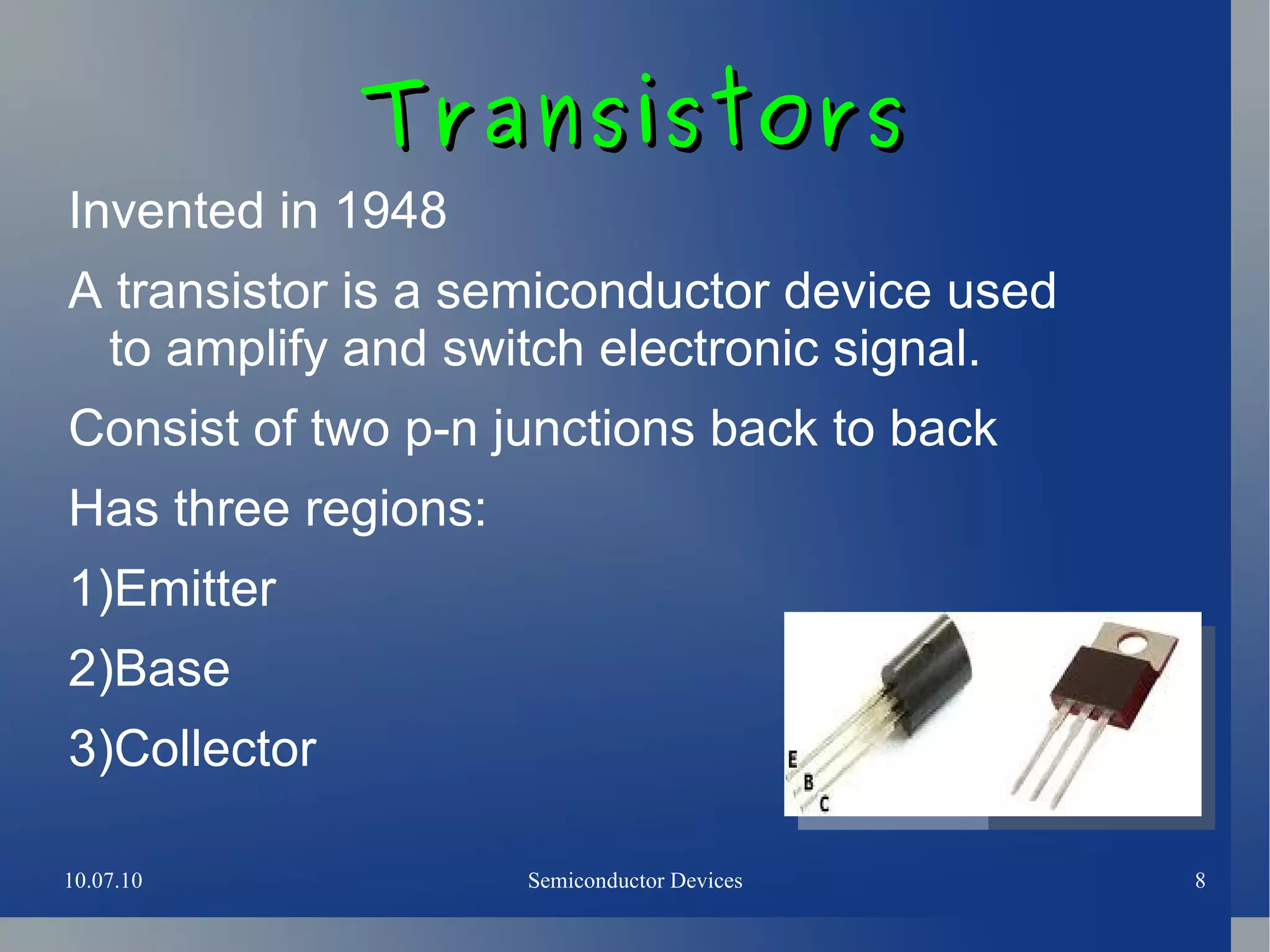 Transistors

Invented in 1948

A transistor is a semiconductor device used to amplify and switch electronic signal.

Consist of two p-n junctions back to back

Has three regions:

1)Emitter

2)Base

3)Collector

E
B
C

10.07.10

Semiconductor Devices

8